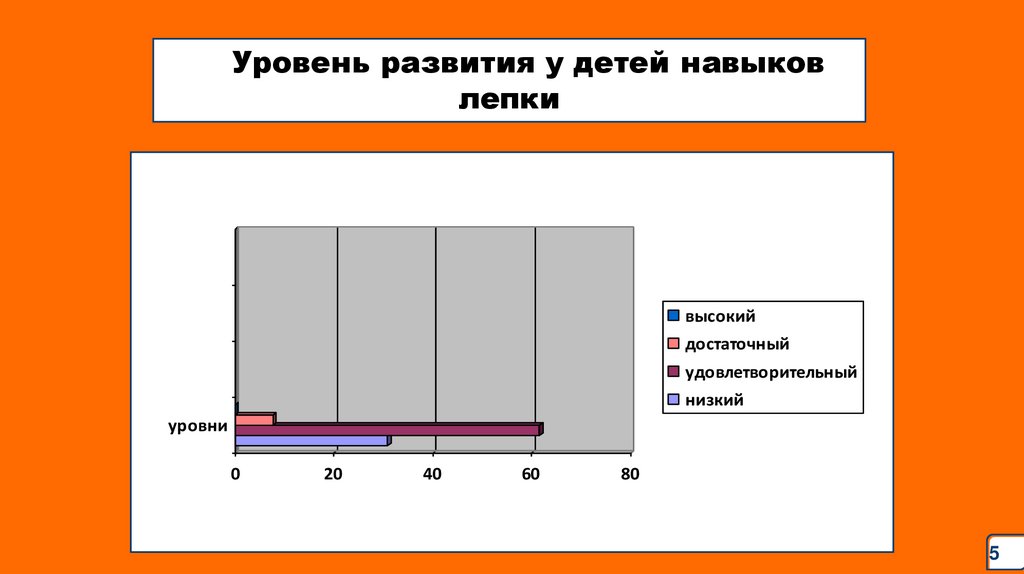 Уровень развития у детей навыков лепки

уровни

0 20 40 60 80

высокий
достаточный
удовлетворительный
низкий

5